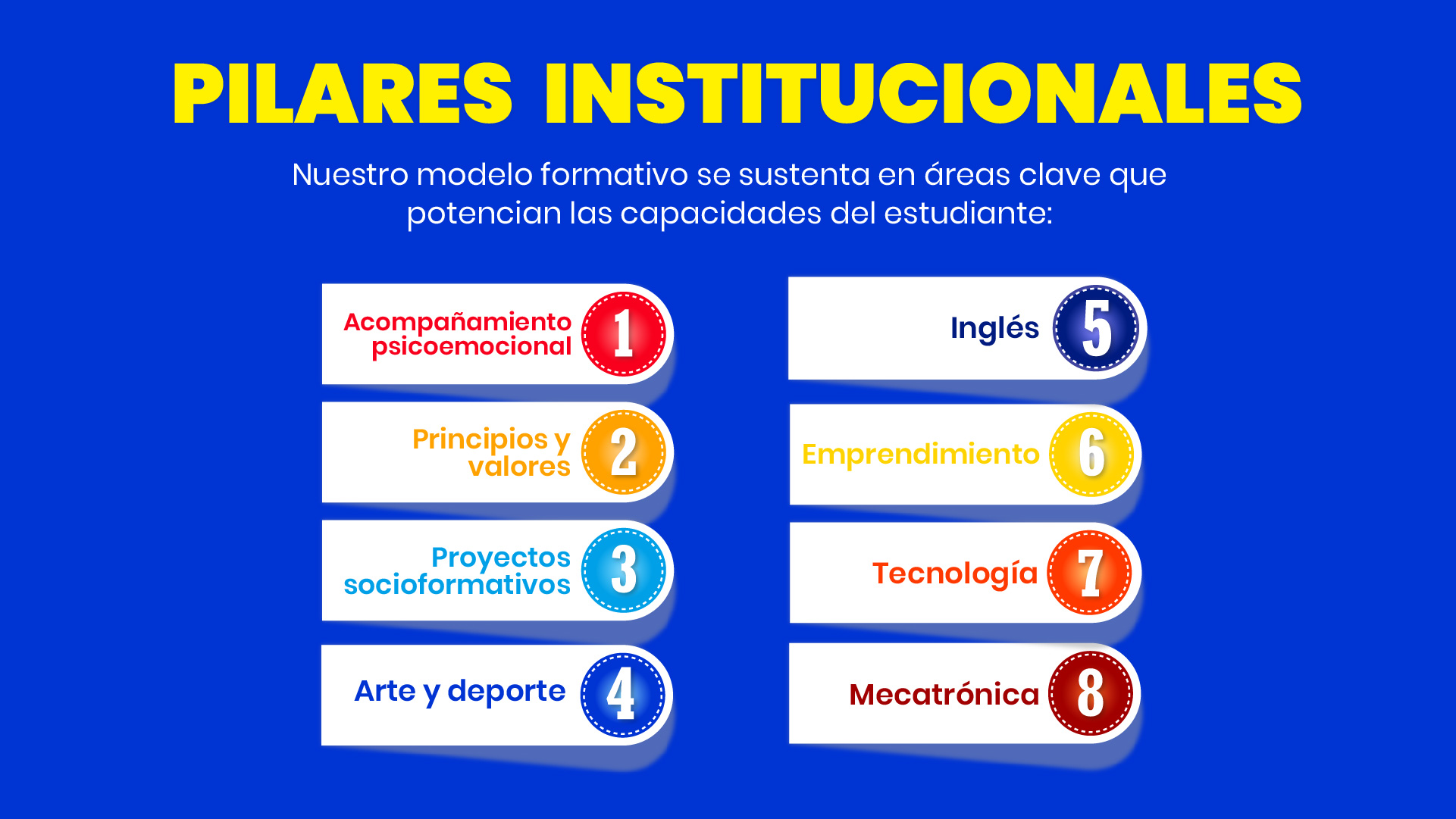 PILARES INSTITUCIONALES

Nuestro modelo formativo se sustenta en áreas clave que potencian las capacidades del estudiante:

Acompañamiento psicoemocional 1

Principios y valores 2

Proyectos socioformativos 3

Arte y deporte 4

Inglés 5

Emprendimiento 6

Tecnología 7

Mecatrónica 8